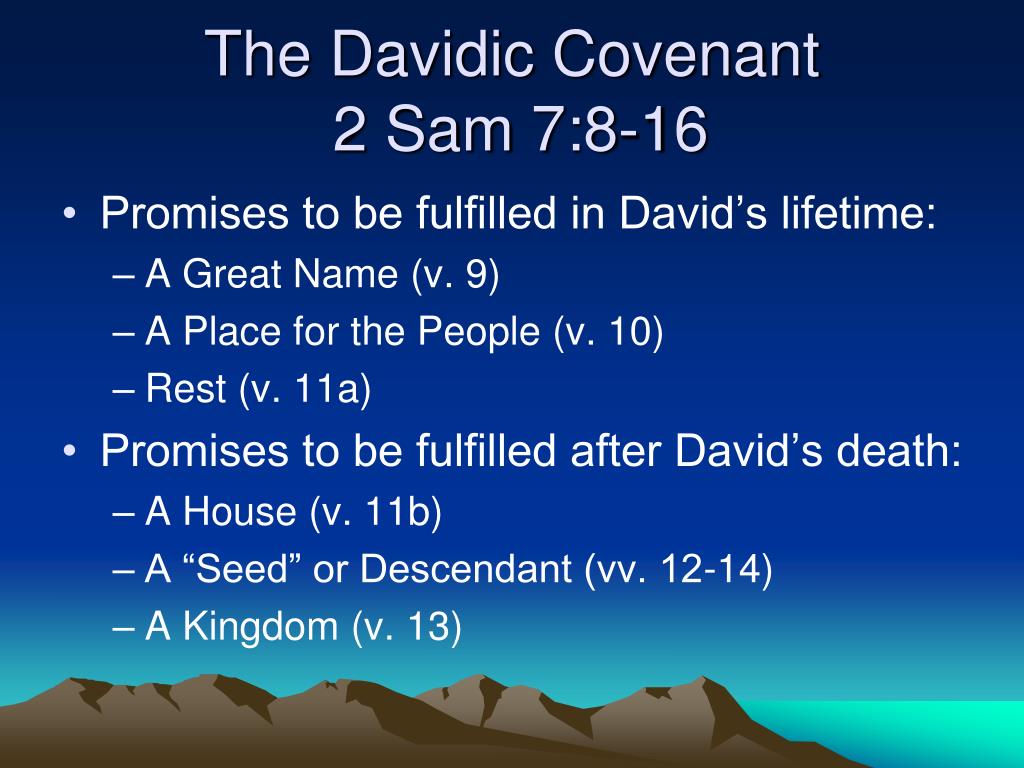 The Davidic Covenant
2 Sam 7:8-16

• Promises to be fulfilled in David’s lifetime:
– A Great Name (v. 9)
– A Place for the People (v. 10)
– Rest (v. 11a)
• Promises to be fulfilled after David’s death:
– A House (v. 11b)
– A “Seed” or Descendant (vv. 12-14)
– A Kingdom (v. 13)